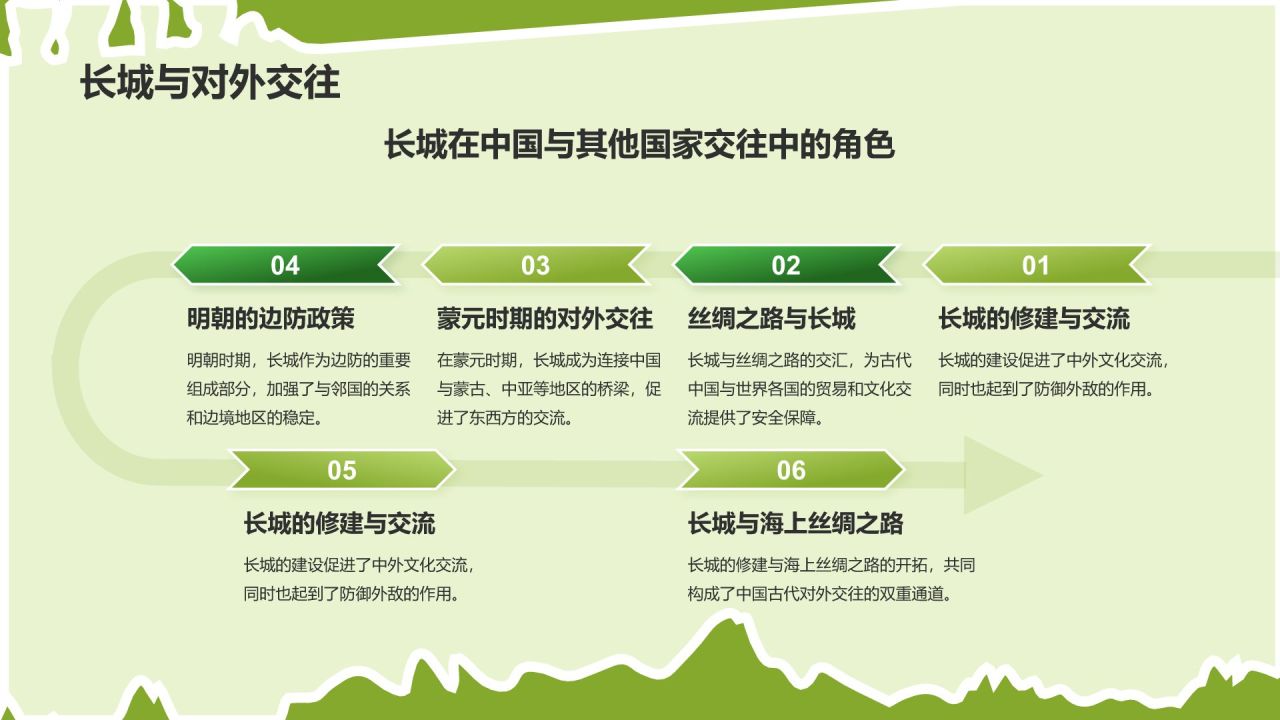 长城与对外交往

长城在中国与其他国家交往中的角色

04

明朝的边防政策

明朝时期，长城作为边防的重要组成部分，加强了与邻国的关系和边境地区的稳定。

03

蒙元时期的对外交往

在蒙元时期，长城成为连接中国与蒙古、中亚等地区的桥梁，促进了东西方的交流。

02

丝绸之路与长城

长城与丝绸之路的交汇，为古代中国与世界各国的贸易和文化交流提供了安全保障。

01

长城的修建与交流

长城的建设促进了中外文化交流，同时也起到了防御外敌的作用。

05

长城的修建与交流

长城的建设促进了中外文化交流，同时也起到了防御外敌的作用。

06

长城与海上丝绸之路

长城的修建与海上丝绸之路的开拓，共同构成了中国古代对外交往的双重通道。